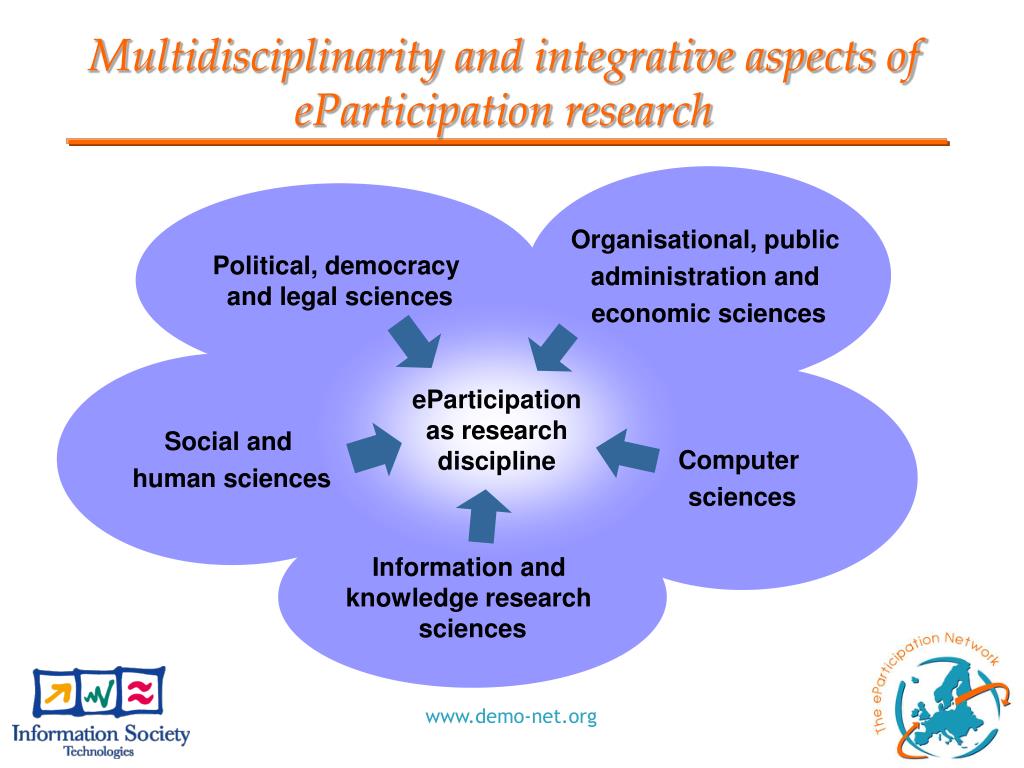 Multidisciplinarity and integrative aspects of eParticipation research

Political, democracy and legal sciences

Organisational, public administration and economic sciences

Social and human sciences

eParticipation as research discipline

Computer sciences

Information and knowledge research sciences

Information Society Technologies

www.demo-net.org

The eParticipation Network